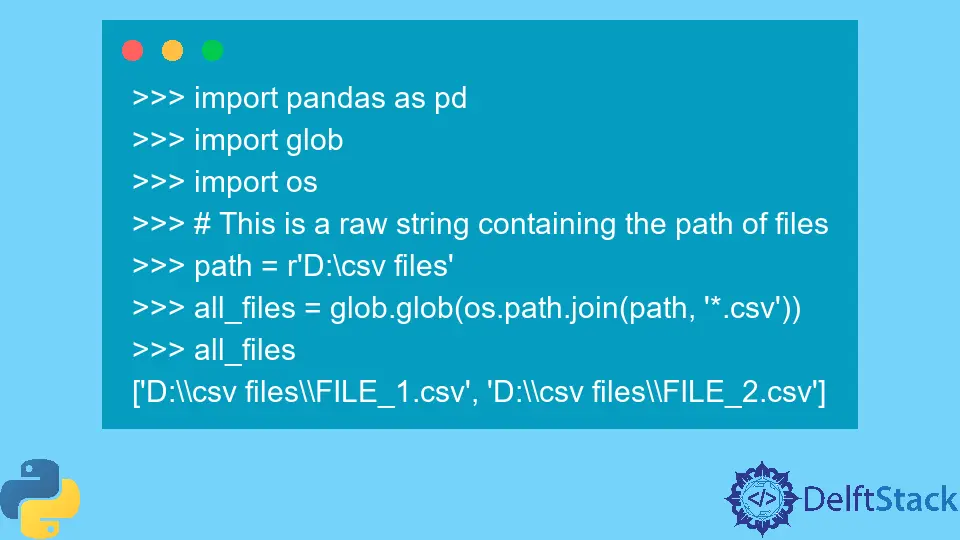 >>> import pandas as pd
>>> import glob
>>> import os
>>> # This is a raw string containing the path of files
>>> path = r'D:\csv files'
>>> all_files = glob.glob(os.path.join(path, '*.csv'))
>>> all_files
['D:\\csv files\\FILE_1.csv', 'D:\\csv files\\FILE_2.csv']

</> DelftStack